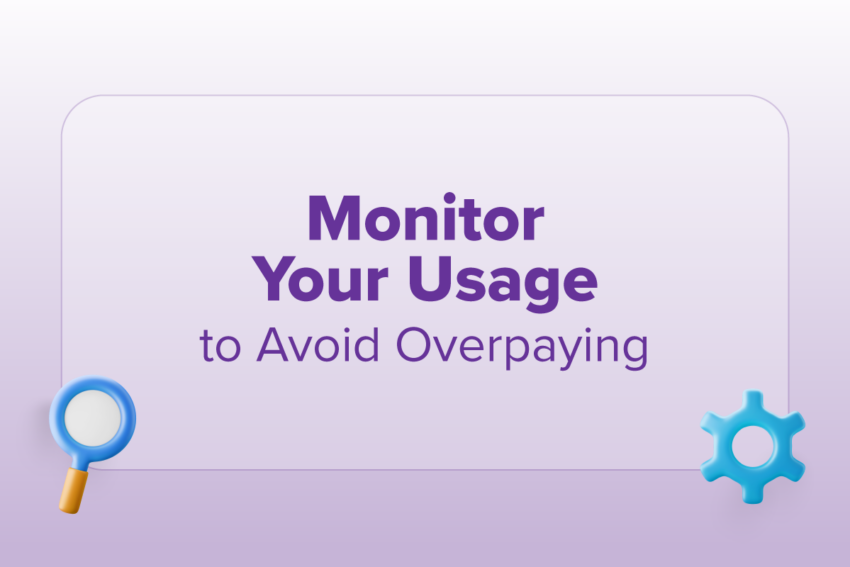 Monitor Your Usage
to Avoid Overpaying